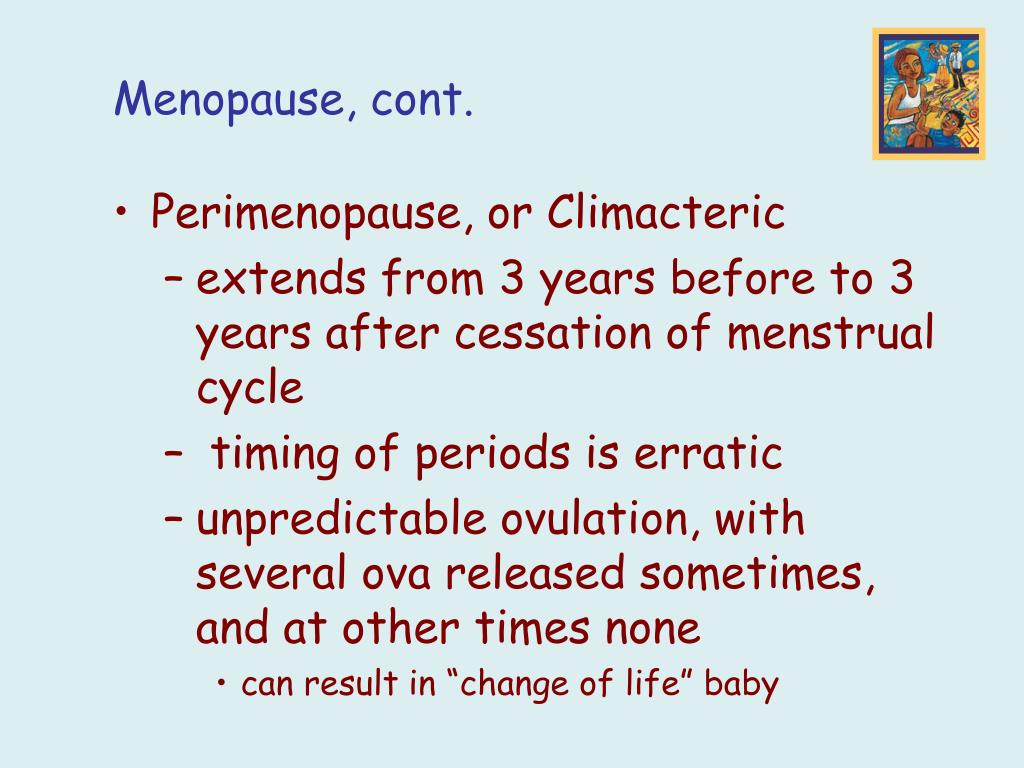 Menopause, cont.

• Perimenopause, or Climacteric
– extends from 3 years before to 3 years after cessation of menstrual cycle
– timing of periods is erratic
– unpredictable ovulation, with several ova released sometimes, and at other times none
• can result in “change of life” baby